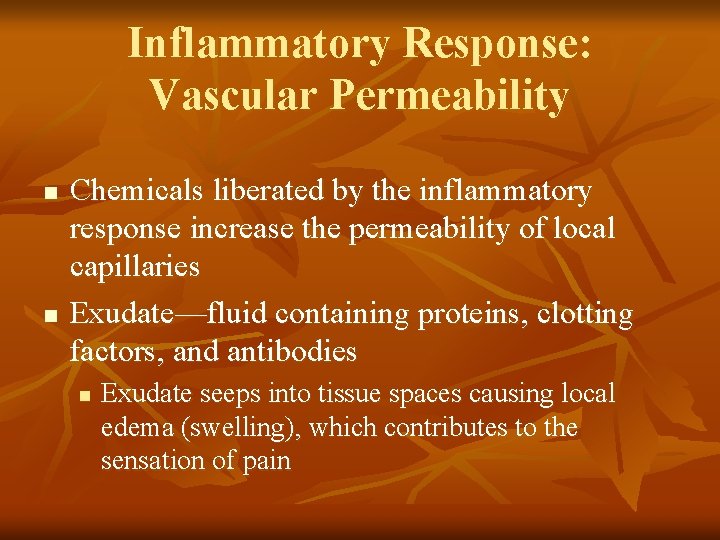 Inflammatory Response: Vascular Permeability

■ Chemicals liberated by the inflammatory response increase the permeability of local capillaries

■ Exudate—fluid containing proteins, clotting factors, and antibodies

■ Exudate seeps into tissue spaces causing local edema (swelling), which contributes to the sensation of pain